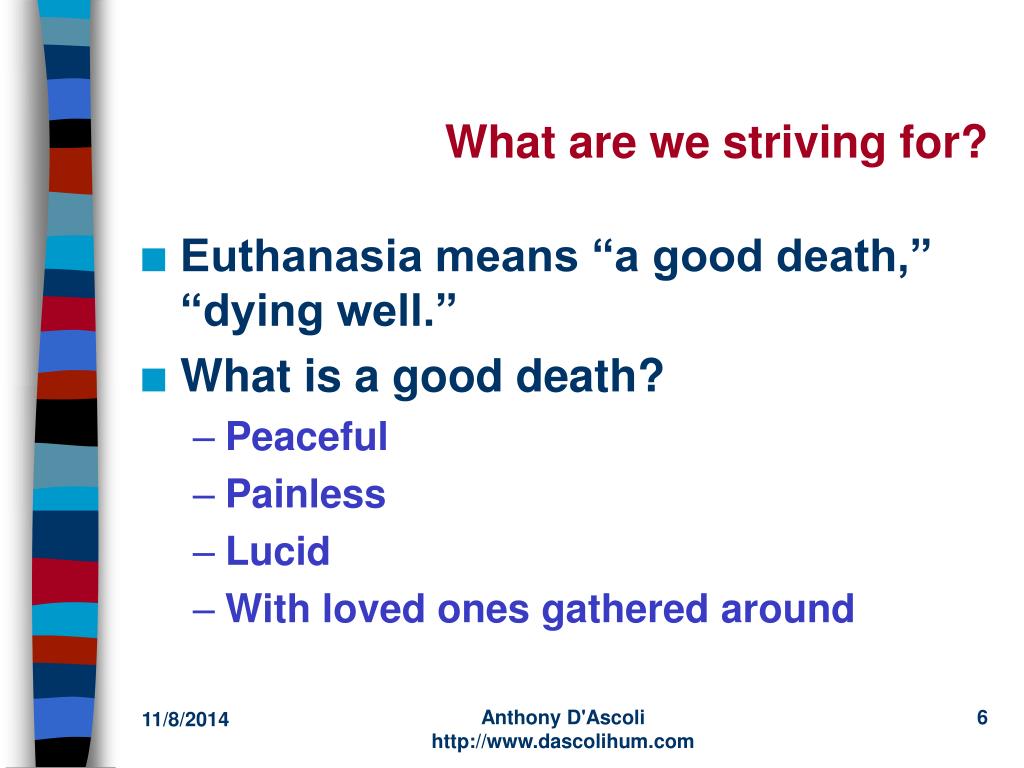 What are we striving for?

■ Euthanasia means “a good death,” “dying well.”
■ What is a good death?
– Peaceful
– Painless
– Lucid
– With loved ones gathered around

11/8/2014

Anthony D'Ascoli
http://www.dascolihum.com

6